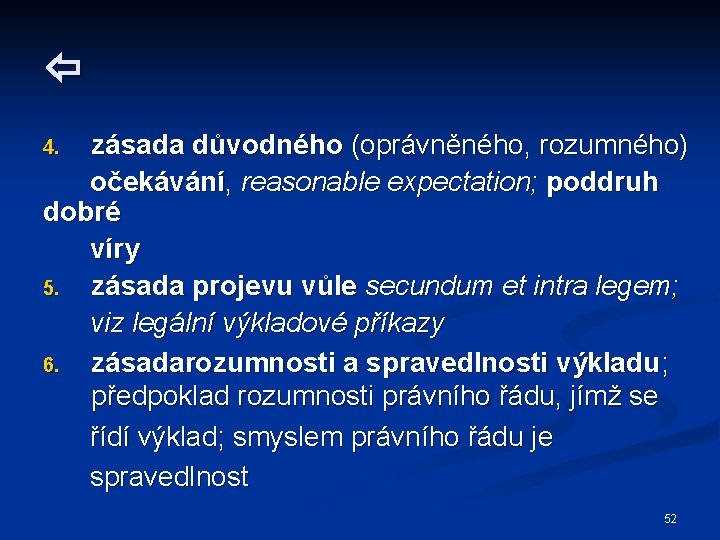 ⇦

4. zásada důvodného (oprávněného, rozumného) očekávání, reasonable expectation; poddruh dobré víry

5. zásada projevu vůle secundum et intra legem; viz legální výkladové příkazy

6. zásadarozumnosti a spravedlnosti výkladu; předpoklad rozumnosti právního řádu, jímž se řídí výklad; smyslem právního řádu je spravedlnost

52